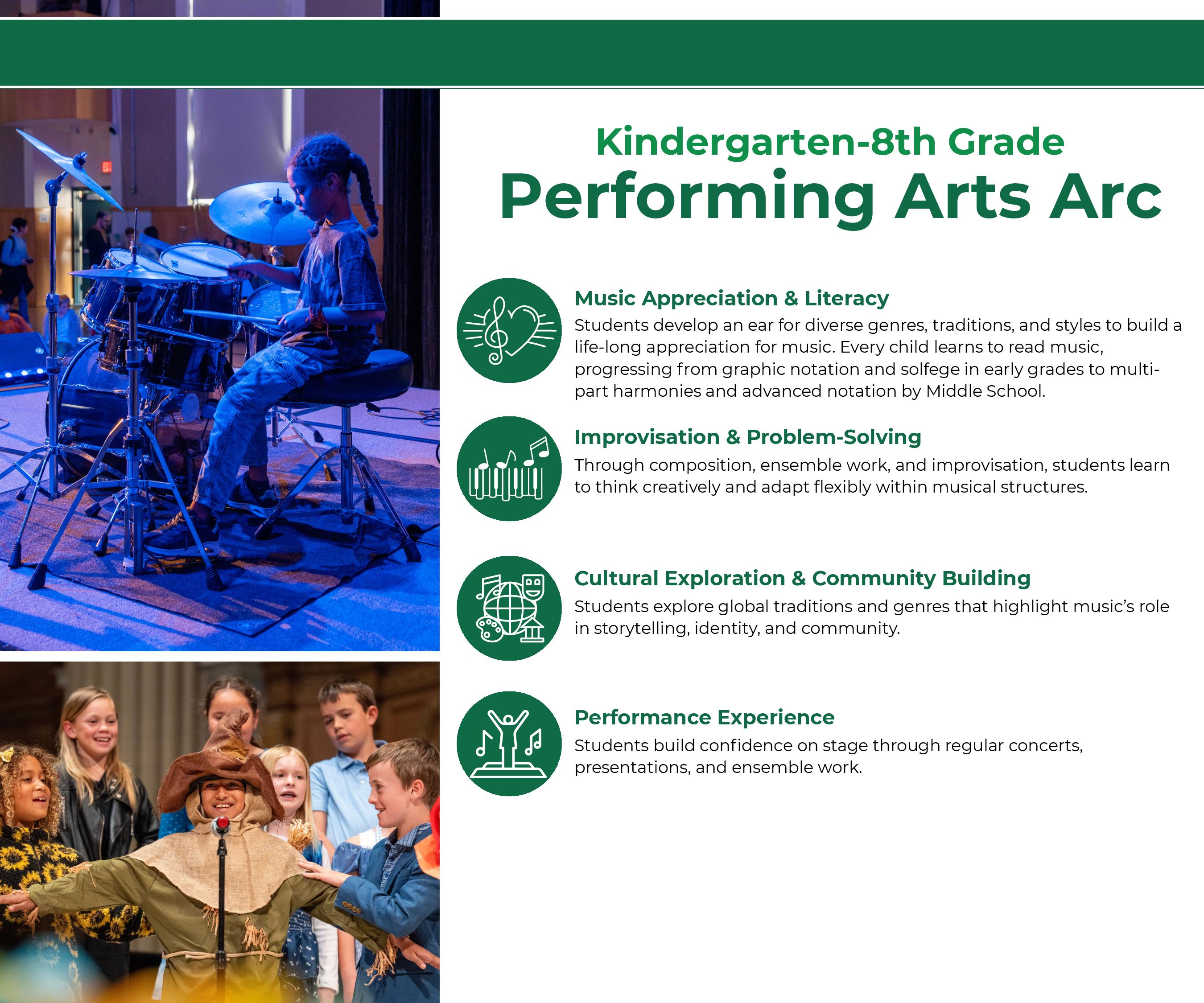 Kindergarten-8th Grade
Performing Arts Arc

Music Appreciation & Literacy
Students develop an ear for diverse genres, traditions, and styles to build a life-long appreciation for music. Every child learns to read music, progressing from graphic notation and solfege in early grades to multi-part harmonies and advanced notation by Middle School.

Improvisation & Problem-Solving
Through composition, ensemble work, and improvisation, students learn to think creatively and adapt flexibly within musical structures.

Cultural Exploration & Community Building
Students explore global traditions and genres that highlight music's role in storytelling, identity, and community.

Performance Experience
Students build confidence on stage through regular concerts, presentations, and ensemble work.